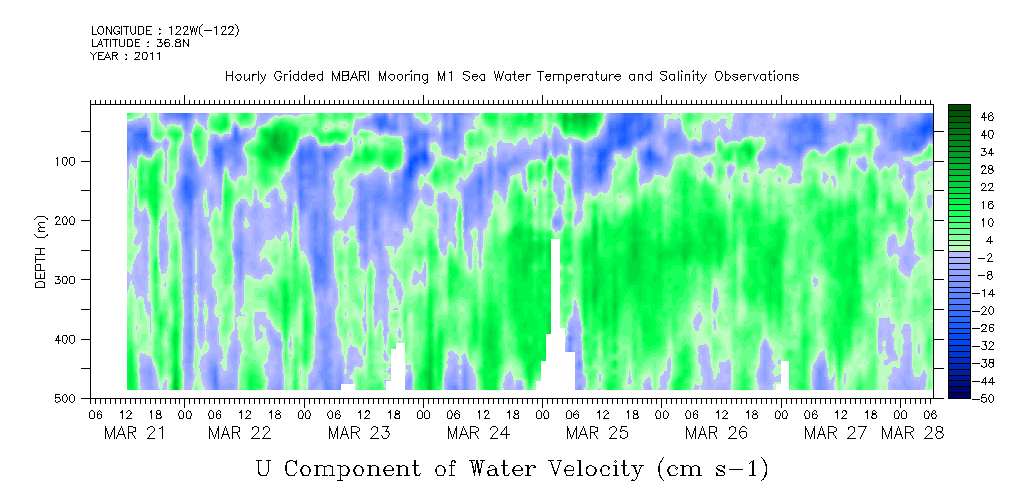 LONGITUDE : 122W(-122)
LATITUDE : 36.8N
YEAR : 2011

Hourly Gridded MBARI Mooring M1 Sea Water Temperature and Salinity Observations

DEPTH (m)

100
200
300
400
500

46
40
34
28
22
16
10
4
-2
-8
-14
-20
-26
-32
-38
-44
-50

06 12 18 00 06 12 18 00 06 12 18 00 06 12 18 00 06 12 18 00 06 12 18 00 06 12 18 00 06

MAR 21 MAR 22 MAR 23 MAR 24 MAR 25 MAR 26 MAR 27 MAR 28

U Component of Water Velocity (cm s-1)